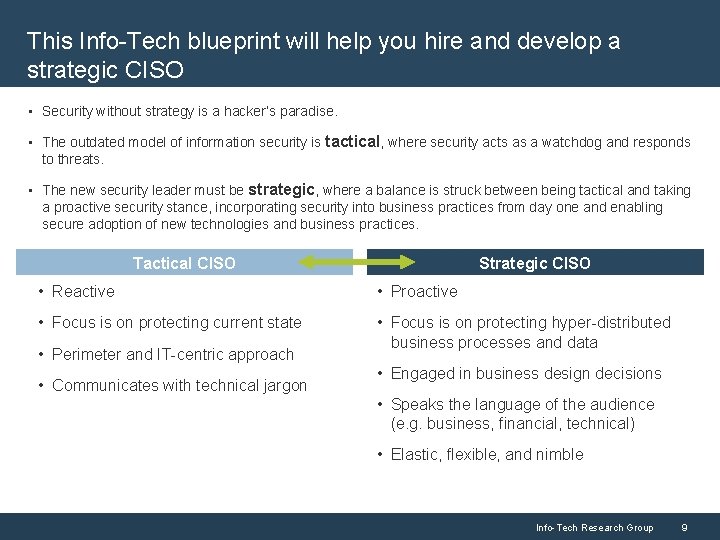 This Info-Tech blueprint will help you hire and develop a strategic CISO

• Security without strategy is a hacker's paradise.

• The outdated model of information security is tactical, where security acts as a watchdog and responds to threats.

• The new security leader must be strategic, where a balance is struck between being tactical and taking a proactive security stance, incorporating security into business practices from day one and enabling secure adoption of new technologies and business practices.

Tactical CISO

• Reactive

• Focus is on protecting current state

• Perimeter and IT-centric approach

• Communicates with technical jargon

Strategic CISO

• Proactive

• Focus is on protecting hyper-distributed business processes and data

• Engaged in business design decisions

• Speaks the language of the audience (e.g. business, financial, technical)

• Elastic, flexible, and nimble

Info-Tech Research Group 9